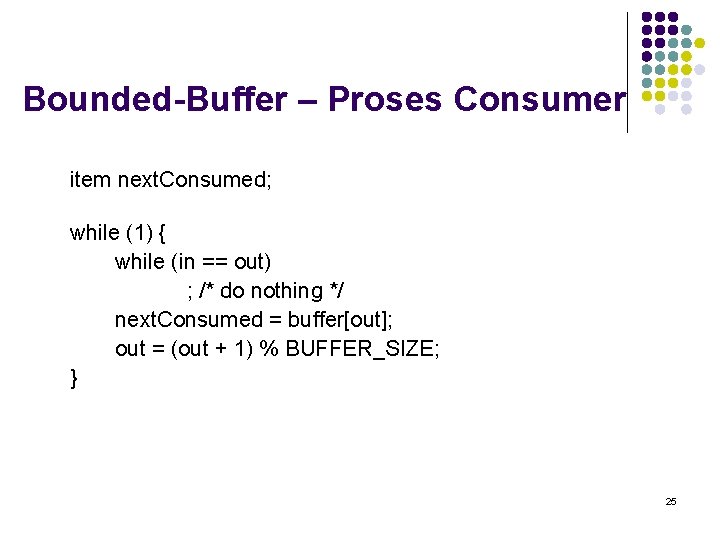 Bounded-Buffer – Proses Consumer

item nextConsumed;

while (1) {
while (in == out)
; /* do nothing */
nextConsumed = buffer[out];
out = (out + 1) % BUFFER_SIZE;
}

25